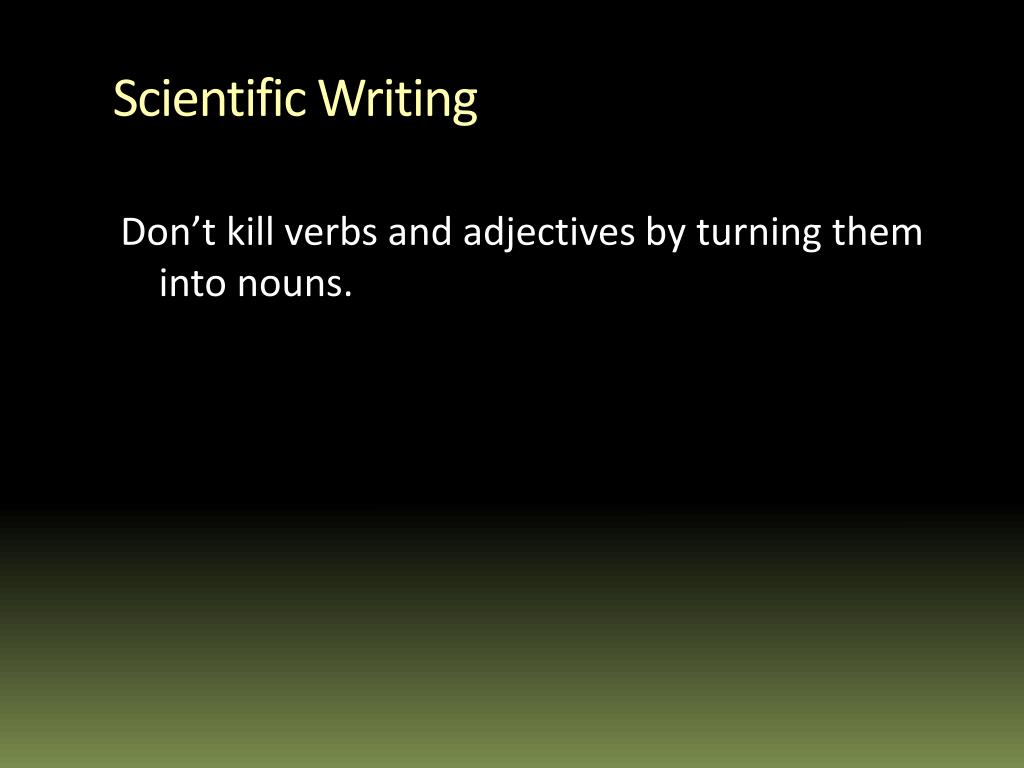 Scientific Writing

Don’t kill verbs and adjectives by turning them into nouns.